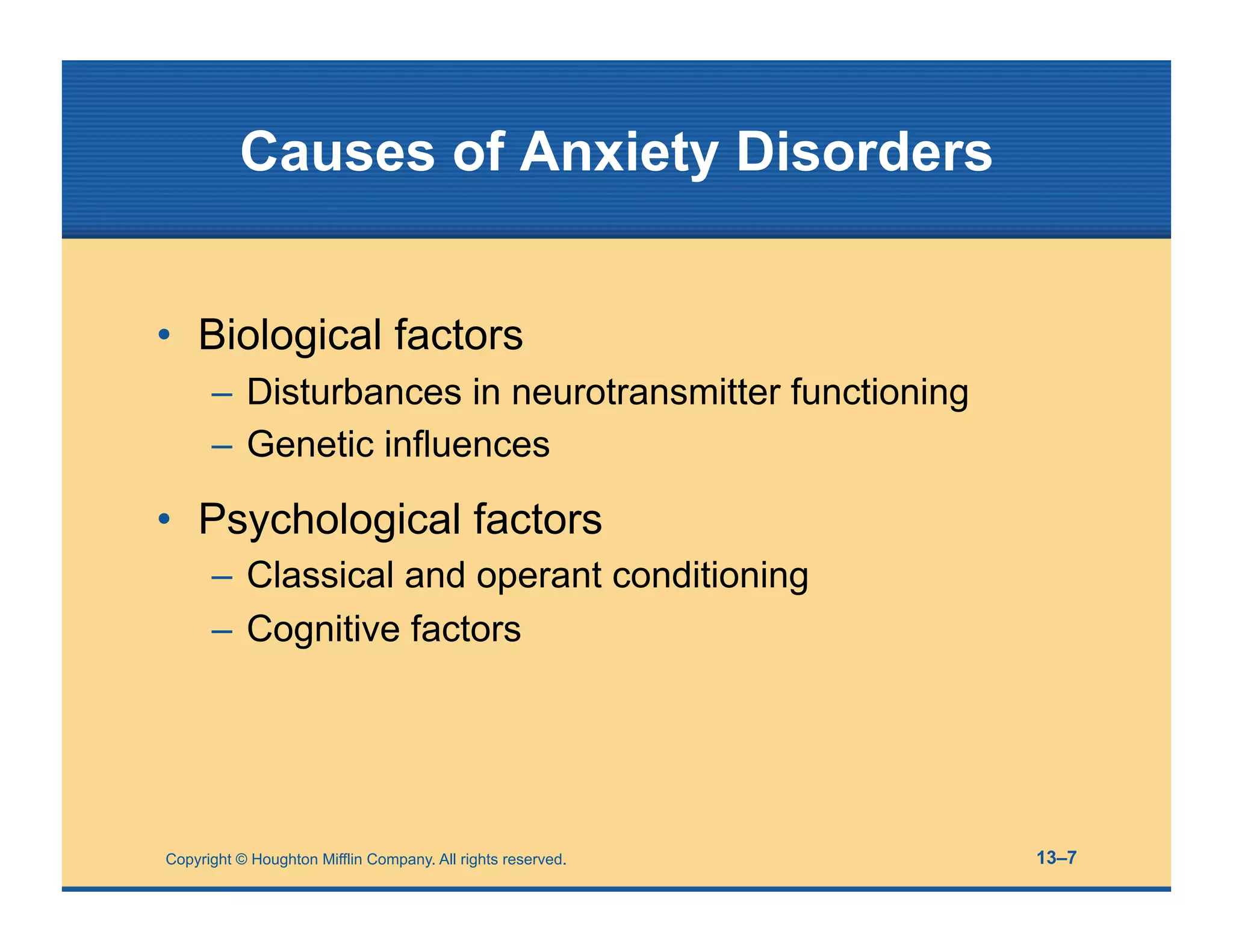 Causes of Anxiety Disorders

• Biological factors
– Disturbances in neurotransmitter functioning
– Genetic influences

• Psychological factors
– Classical and operant conditioning
– Cognitive factors

Copyright © Houghton Mifflin Company. All rights reserved.

13–7